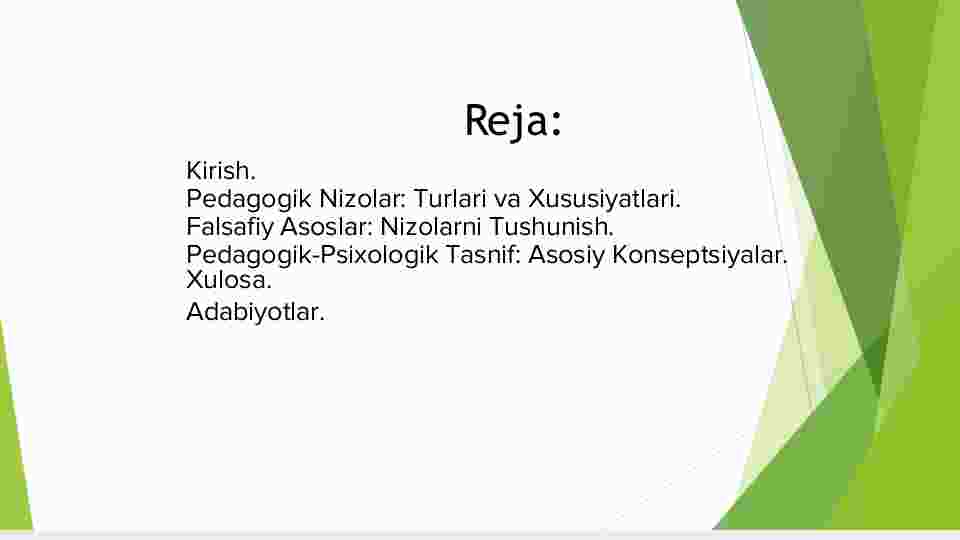 Reja:

Kirish.
Pedagogik Nizolar: Turlari va Xususiyatlari.
Falsafiy Asoslar: Nizolarni Tushunish.
Pedagogik-Psixologik Tasnif: Asosiy Konseptsiyalar.
Xulosa.
Adabiyotlar.